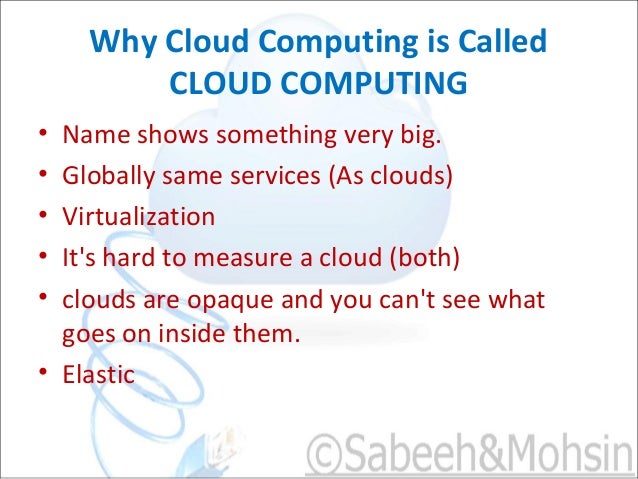 Why Cloud Computing is Called CLOUD COMPUTING

• Name shows something very big.
• Globally same services (As clouds)
• Virtualization
• It's hard to measure a cloud (both)
• clouds are opaque and you can't see what goes on inside them.
• Elastic

©Sabeeh&Mohsin